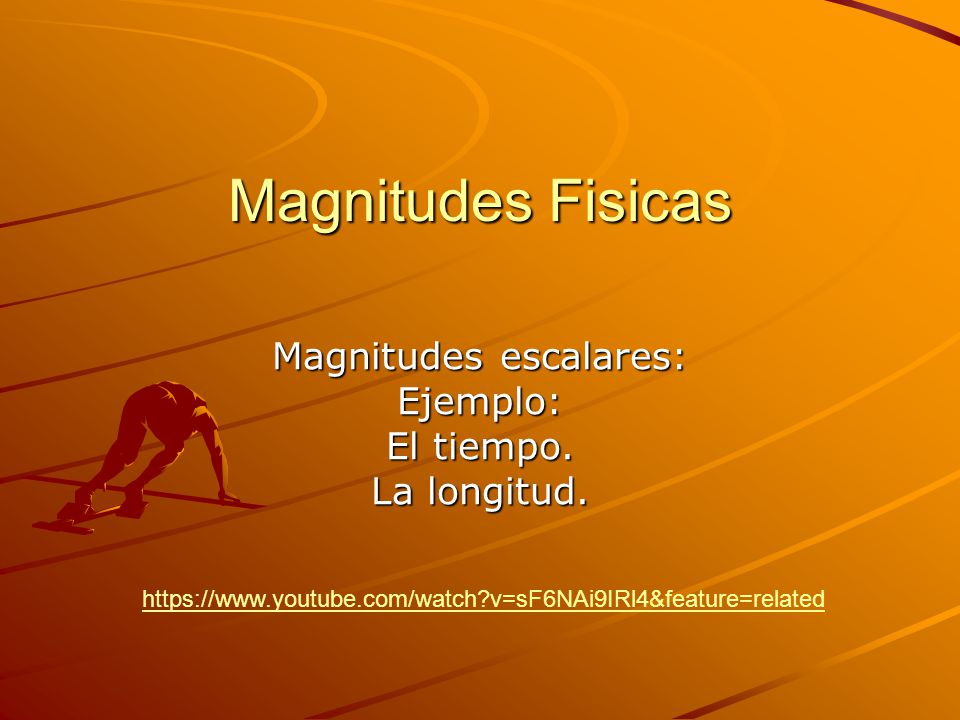 Magnitudes Fisicas

Magnitudes escalares:
Ejemplo:
El tiempo.
La longitud.

https://www.youtube.com/watch?v=sF6NAi9IRl4&feature=related